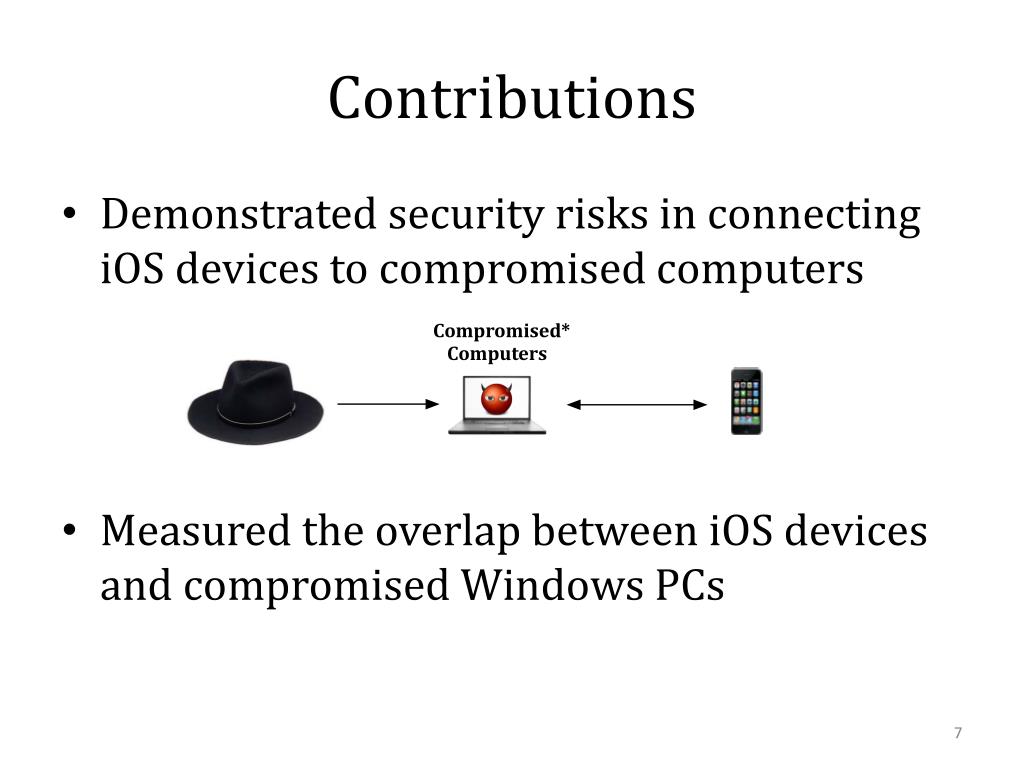 Contributions

• Demonstrated security risks in connecting iOS devices to compromised computers

Compromised* Computers

• Measured the overlap between iOS devices and compromised Windows PCs

7